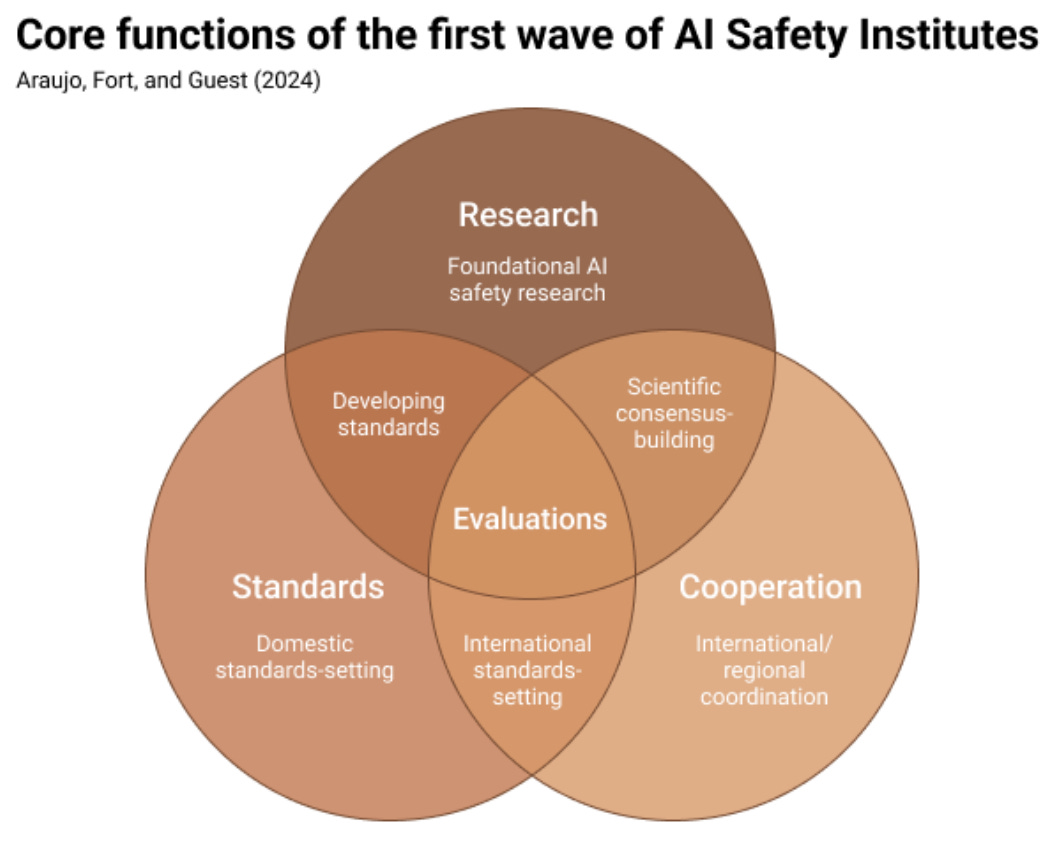 Core functions of the first wave of AI Safety Institutes
Araujo, Fort, and Guest (2024)

Research
Foundational AI safety research

Developing standards

Scientific consensus-building

Evaluations

Standards
Domestic standards-setting

International standards-setting

Cooperation
International/ regional coordination